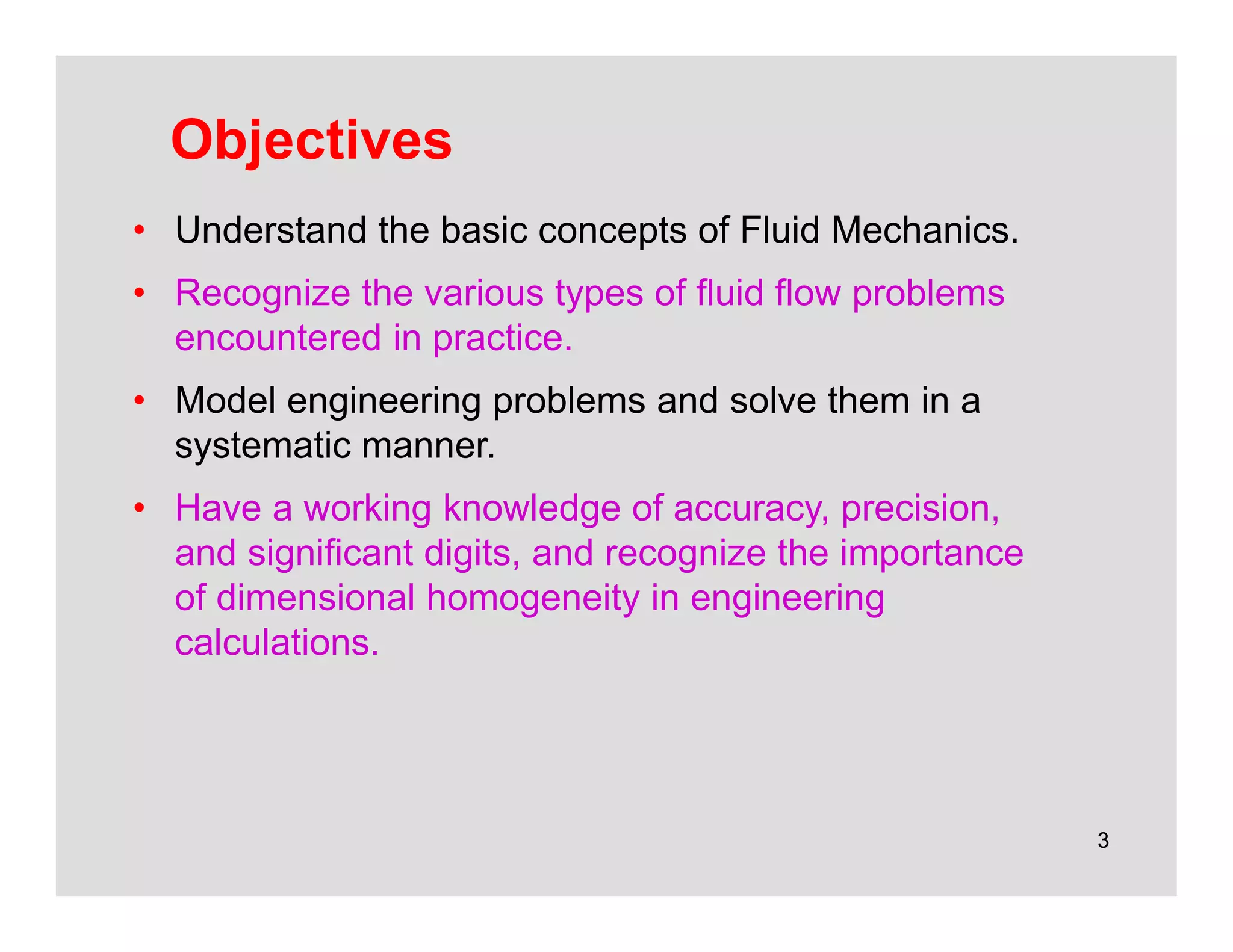 Objectives

• Understand the basic concepts of Fluid Mechanics.

• Recognize the various types of fluid flow problems encountered in practice.

• Model engineering problems and solve them in a systematic manner.

• Have a working knowledge of accuracy, precision, and significant digits, and recognize the importance of dimensional homogeneity in engineering calculations.

3